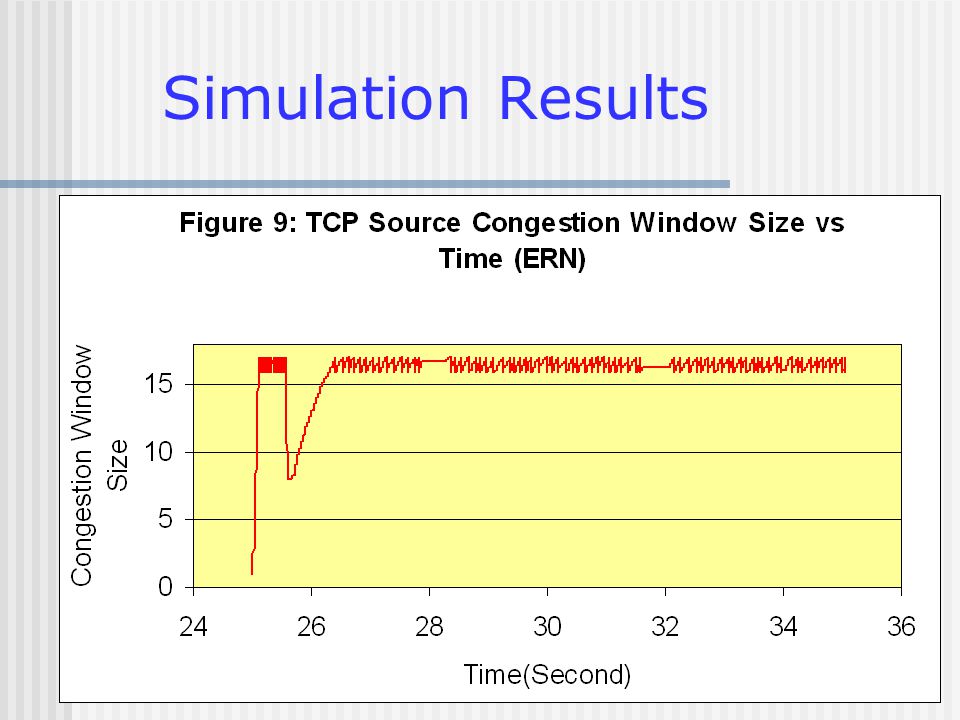 Simulation Results

Figure 9: TCP Source Congestion Window Size vs Time (ERN)

Congestion Window Size

15
10
5
0

24 26 28 30 32 34 36

Time(Second)